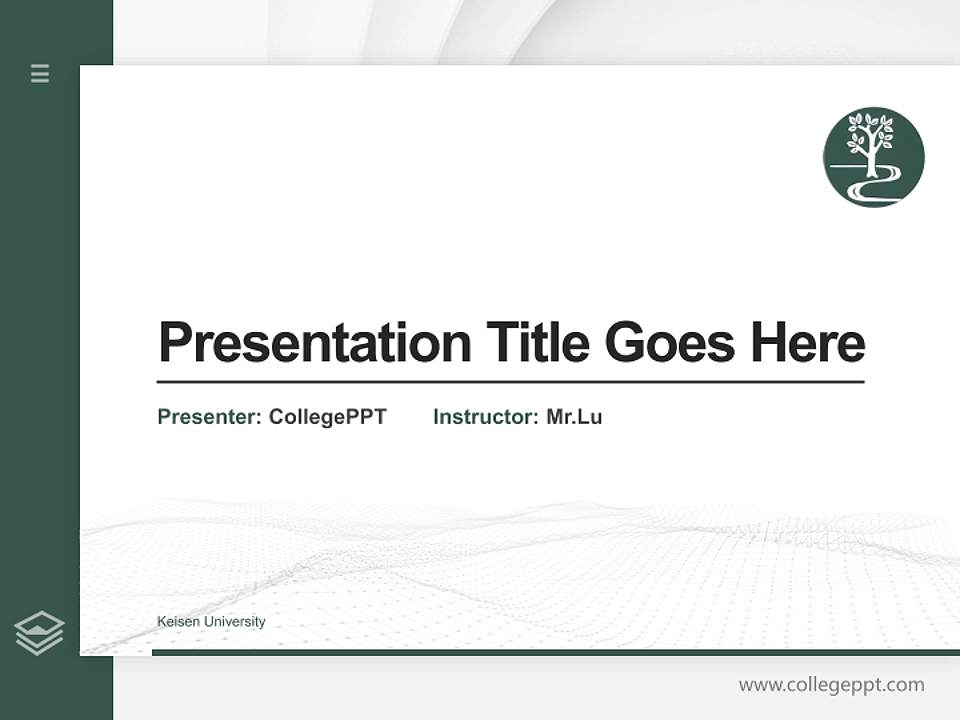 Presentation Title Goes Here

Presenter: CollegePPT    Instructor: Mr.Lu

Keisen University

www.collegeppt.com